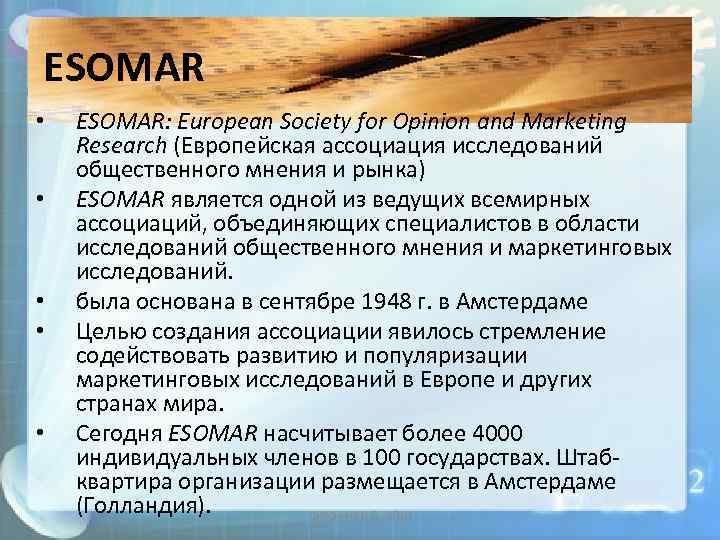 ESOMAR

• ESOMAR: European Society for Opinion and Marketing Research (Европейская ассоциация исследований общественного мнения и рынка)
• ESOMAR является одной из ведущих всемирных ассоциаций, объединяющих специалистов в области исследований общественного мнения и маркетинговых исследований.
• была основана в сентябре 1948 г. в Амстердаме
• Целью создания ассоциации явилось стремление содействовать развитию и популяризации маркетинговых исследований в Европе и других странах мира.
• Сегодня ESOMAR насчитывает более 4000 индивидуальных членов в 100 государствах. Штаб-квартира организации размещается в Амстердаме (Голландия).